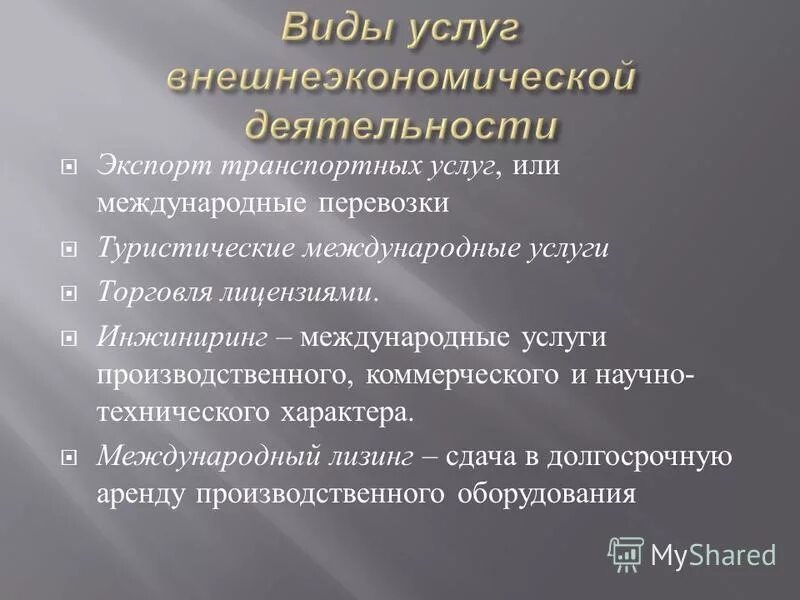 Виды услуг внешнеэкономической деятельности

Экспорт транспортных услуг, или международные перевозки

Туристические международные услуги

Торговля лицензиями.

Инжиниринг – международные услуги производственного, коммерческого и научно-технического характера.

Международный лизинг – сдача в долгосрочную аренду производственного оборудования

MyShared